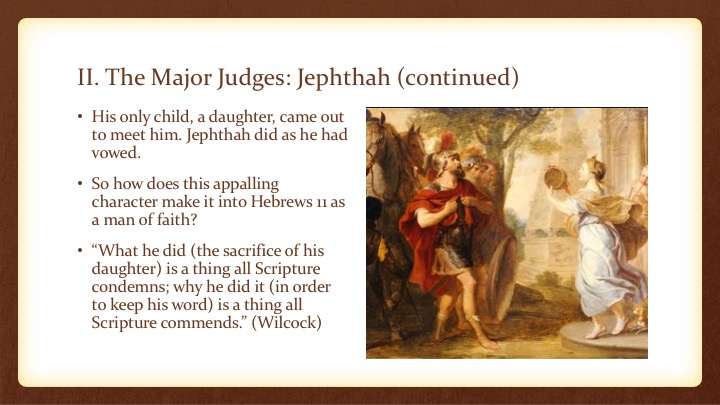 II. The Major Judges: Jephthah (continued)

• His only child, a daughter, came out to meet him. Jephthah did as he had vowed.

• So how does this appalling character make it into Hebrews 11 as a man of faith?

• “What he did (the sacrifice of his daughter) is a thing all Scripture condemns; why he did it (in order to keep his word) is a thing all Scripture commends.” (Wilcock)